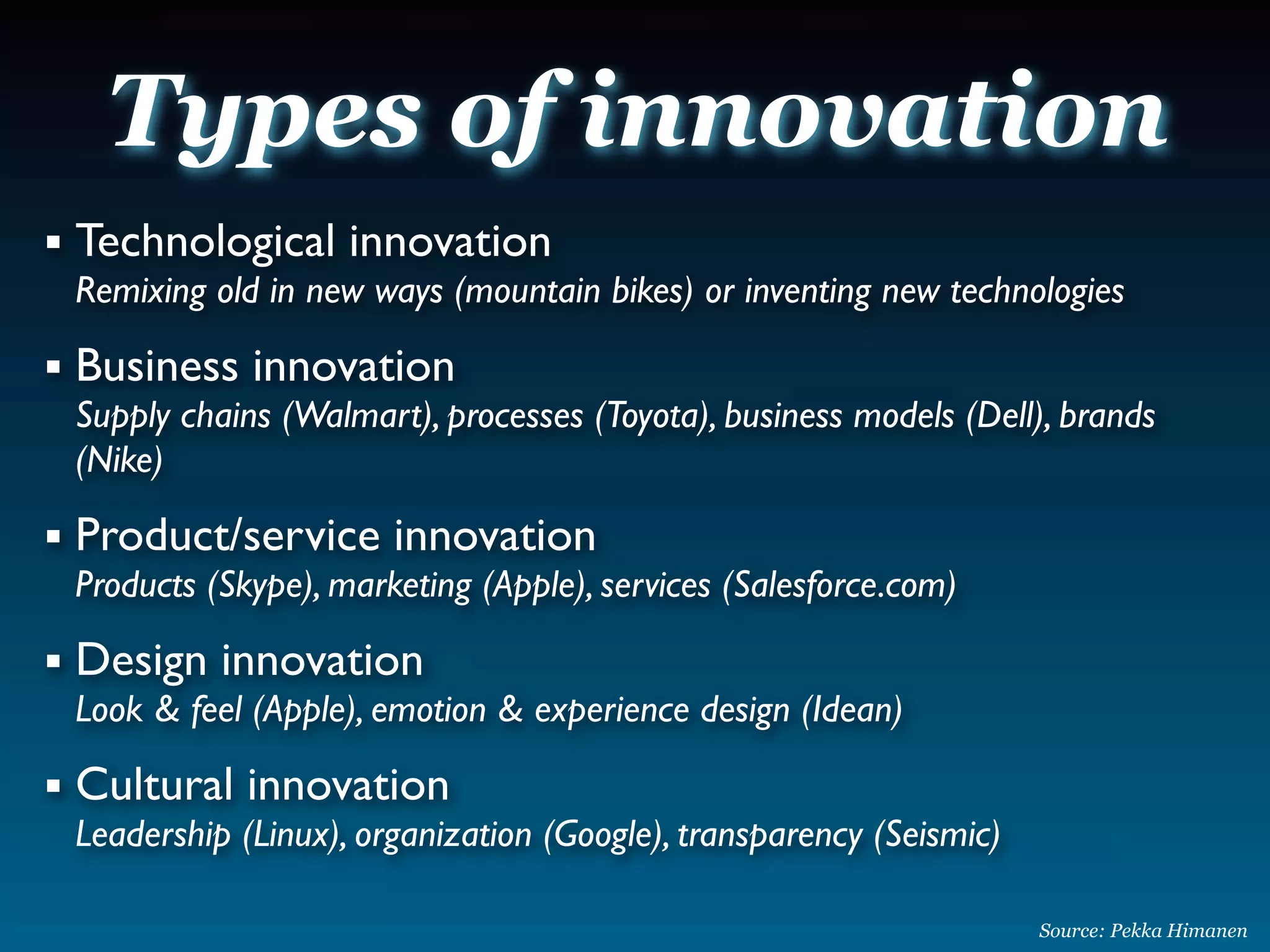 Types of innovation

▪ Technological innovation
Remixing old in new ways (mountain bikes) or inventing new technologies

▪ Business innovation
Supply chains (Walmart), processes (Toyota), business models (Dell), brands (Nike)

▪ Product/service innovation
Products (Skype), marketing (Apple), services (Salesforce.com)

▪ Design innovation
Look & feel (Apple), emotion & experience design (Idean)

▪ Cultural innovation
Leadership (Linux), organization (Google), transparency (Seismic)

Source: Pekka Himanen